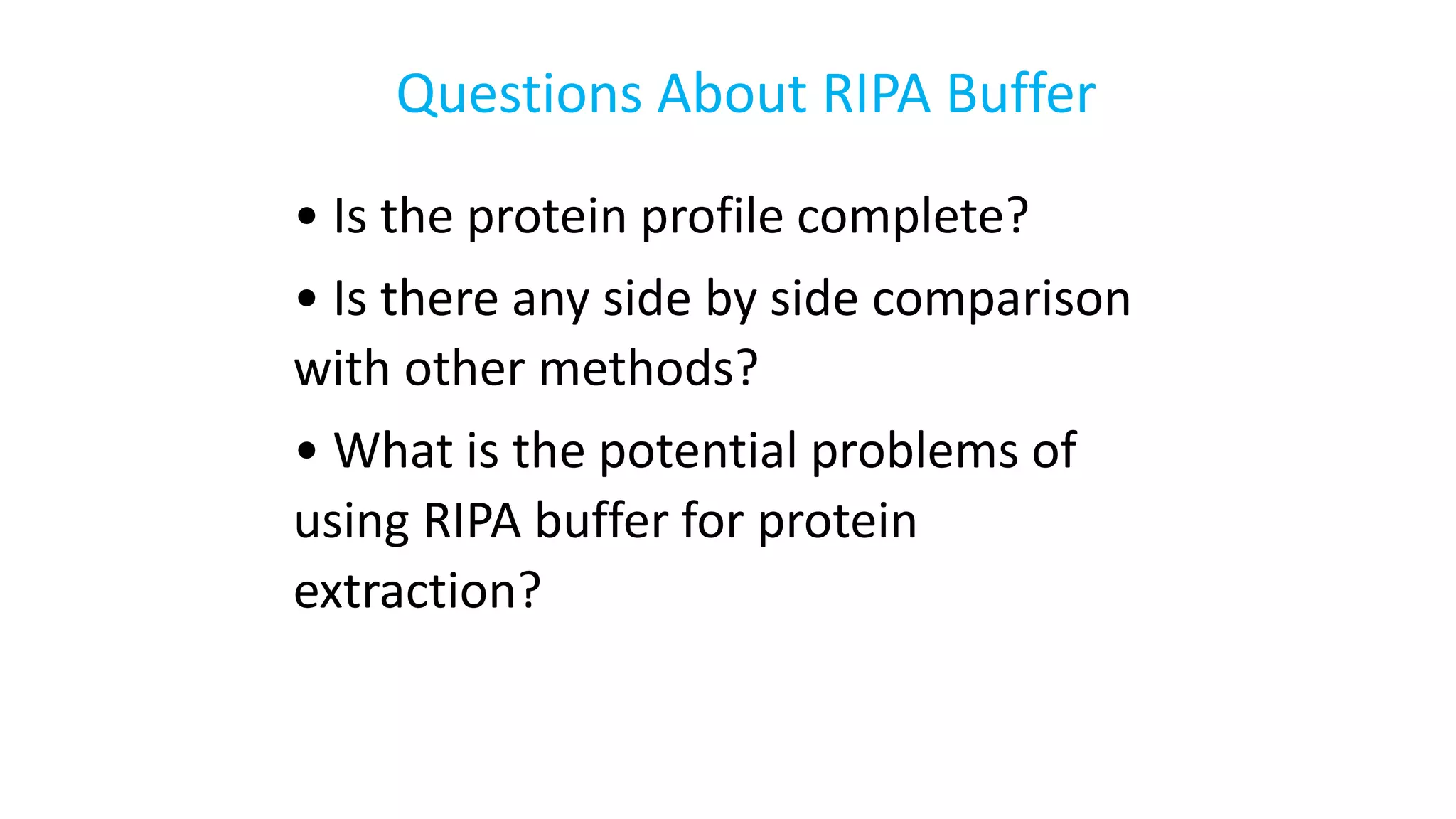 Questions About RIPA Buffer

• Is the protein profile complete?

• Is there any side by side comparison with other methods?

• What is the potential problems of using RIPA buffer for protein extraction?